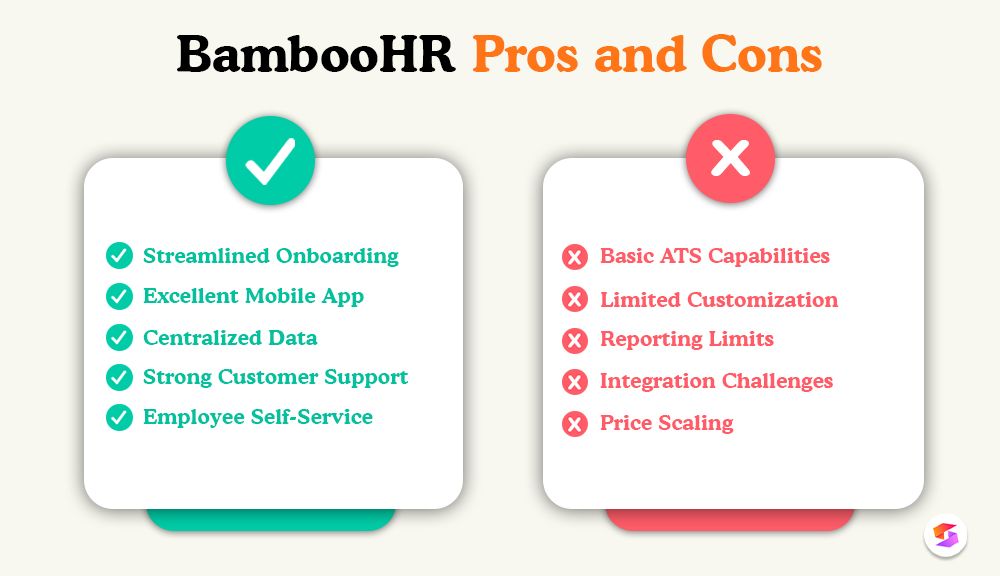 BambooHR Pros and Cons

Streamlined Onboarding
Excellent Mobile App
Centralized Data
Strong Customer Support
Employee Self-Service

Basic ATS Capabilities
Limited Customization
Reporting Limits
Integration Challenges
Price Scaling